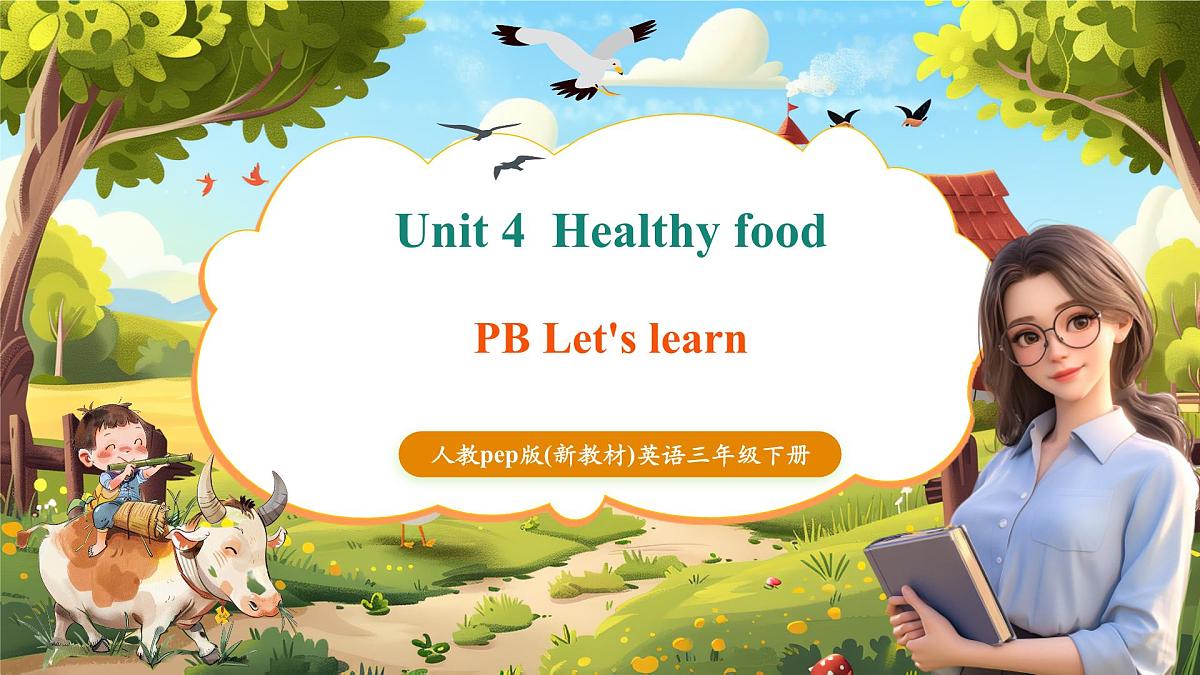 Unit 4 Healthy food

PB Let's learn

人教pep版(新教材)英语三年级下册